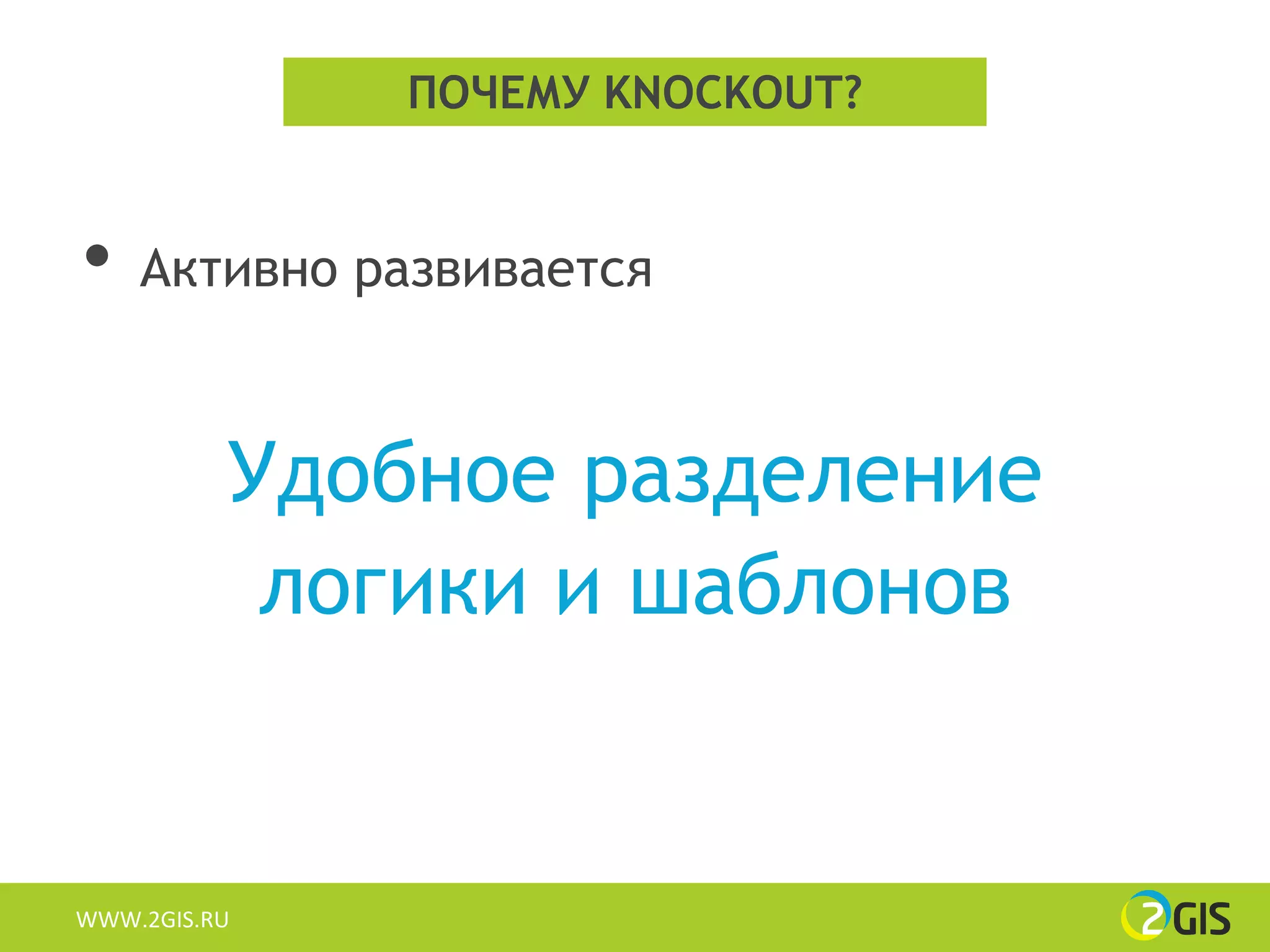 ПОЧЕМУ KNOCKOUT?

• Активно развивается

Удобное разделение логики и шаблонов

WWW.2GIS.RU

2GIS